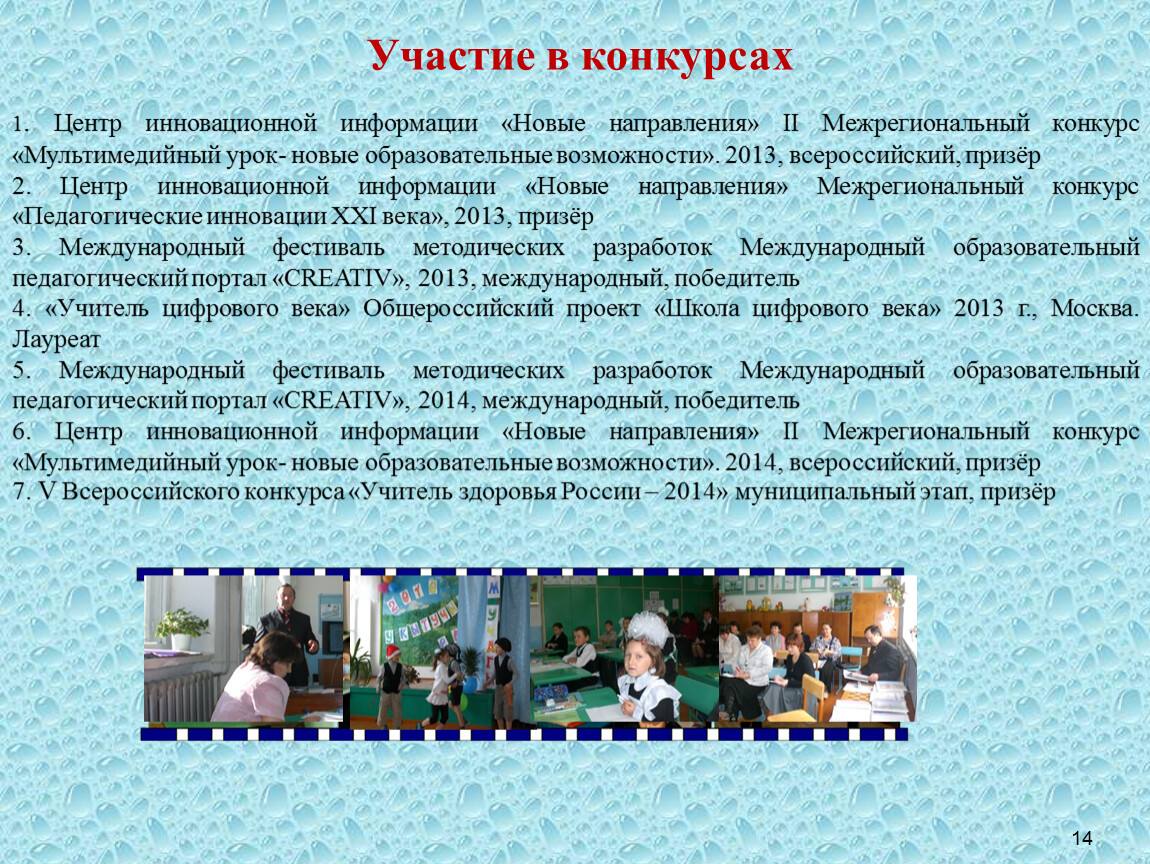 Участие в конкурсах

1. Центр инновационной информации «Новые направления» II Межрегиональный конкурс «Мультимедийный урок- новые образовательные возможности». 2013, всероссийский, призёр
2. Центр инновационной информации «Новые направления» Межрегиональный конкурс «Педагогические инновации XXI века», 2013, призёр
3. Международный фестиваль методических разработок Международный образовательный педагогический портал «CREATIV», 2013, международный, победитель
4. «Учитель цифрового века» Общероссийский проект «Школа цифрового века» 2013 г., Москва. Лауреат
5. Международный фестиваль методических разработок Международный образовательный педагогический портал «CREATIV», 2014, международный, победитель
6. Центр инновационной информации «Новые направления» II Межрегиональный конкурс «Мультимедийный урок- новые образовательные возможности». 2014, всероссийский, призёр
7. V Всероссийского конкурса «Учитель здоровья России – 2014» муниципальный этап, призёр

14